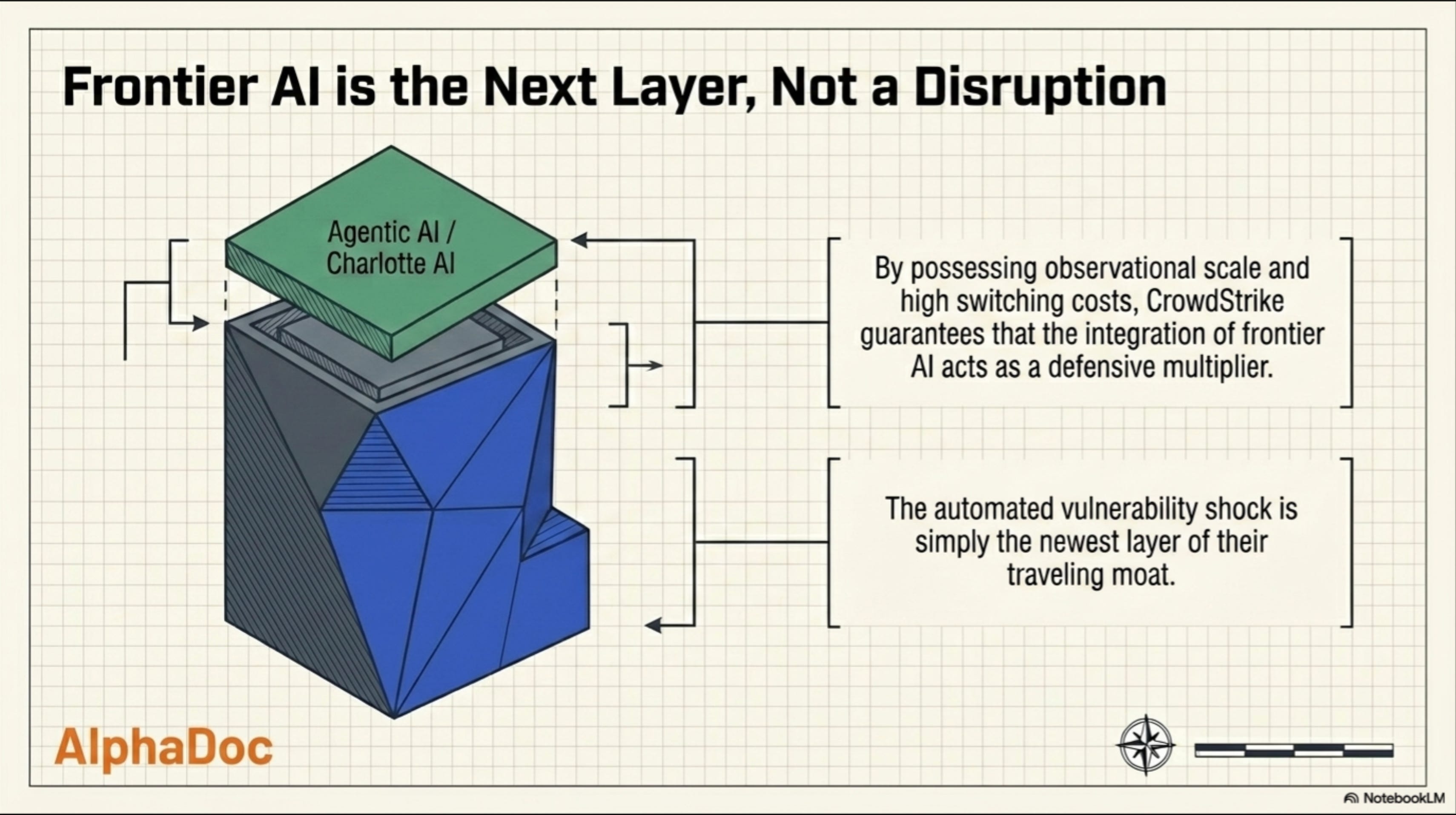 Frontier AI is the Next Layer, Not a Disruption

Agentic AI / Charlotte AI

By possessing observational scale and high switching costs, CrowdStrike guarantees that the integration of frontier AI acts as a defensive multiplier.

The automated vulnerability shock is simply the newest layer of their traveling moat.

AlphaDoc

NotebookLM